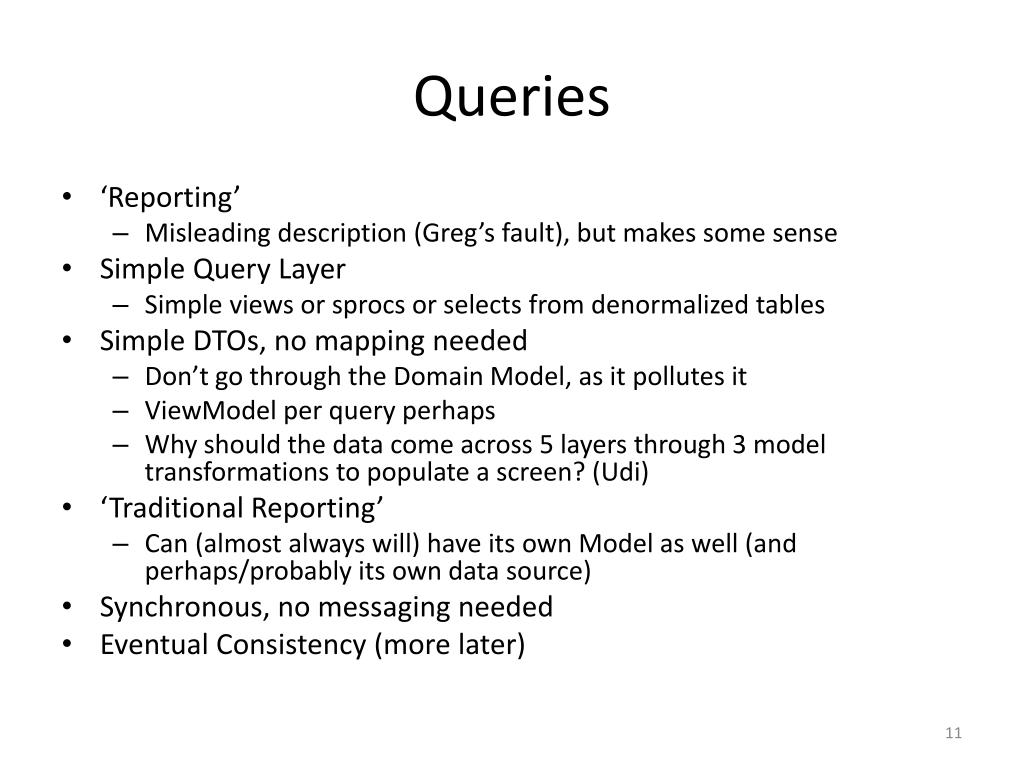 Queries

• ‘Reporting’
  – Misleading description (Greg’s fault), but makes some sense
• Simple Query Layer
  – Simple views or sprocs or selects from denormalized tables
• Simple DTOs, no mapping needed
  – Don’t go through the Domain Model, as it pollutes it
  – ViewModel per query perhaps
  – Why should the data come across 5 layers through 3 model transformations to populate a screen? (Udi)
• ‘Traditional Reporting’
  – Can (almost always will) have its own Model as well (and perhaps/probably its own data source)
• Synchronous, no messaging needed
• Eventual Consistency (more later)

11